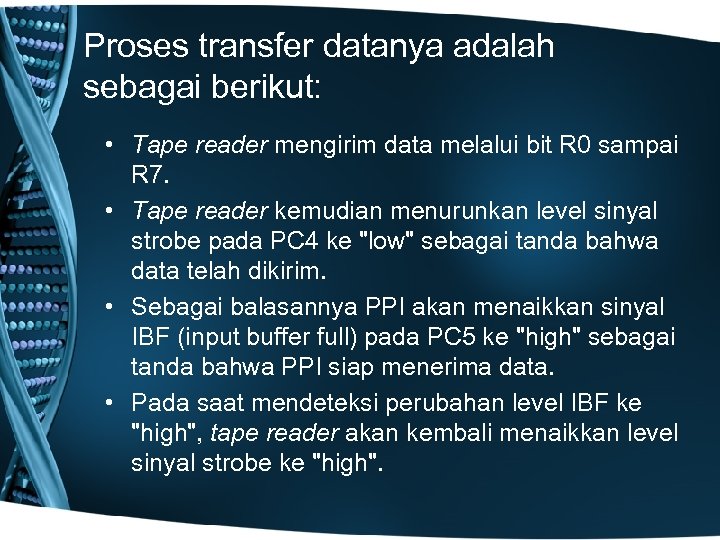 Proses transfer datanya adalah sebagai berikut:

• Tape reader mengirim data melalui bit R0 sampai R7.
• Tape reader kemudian menurunkan level sinyal strobe pada PC4 ke "low" sebagai tanda bahwa data telah dikirim.
• Sebagai balasannya PPI akan menaikkan sinyal IBF (input buffer full) pada PC5 ke "high" sebagai tanda bahwa PPI siap menerima data.
• Pada saat mendeteksi perubahan level IBF ke "high", tape reader akan kembali menaikkan level sinyal strobe ke "high".